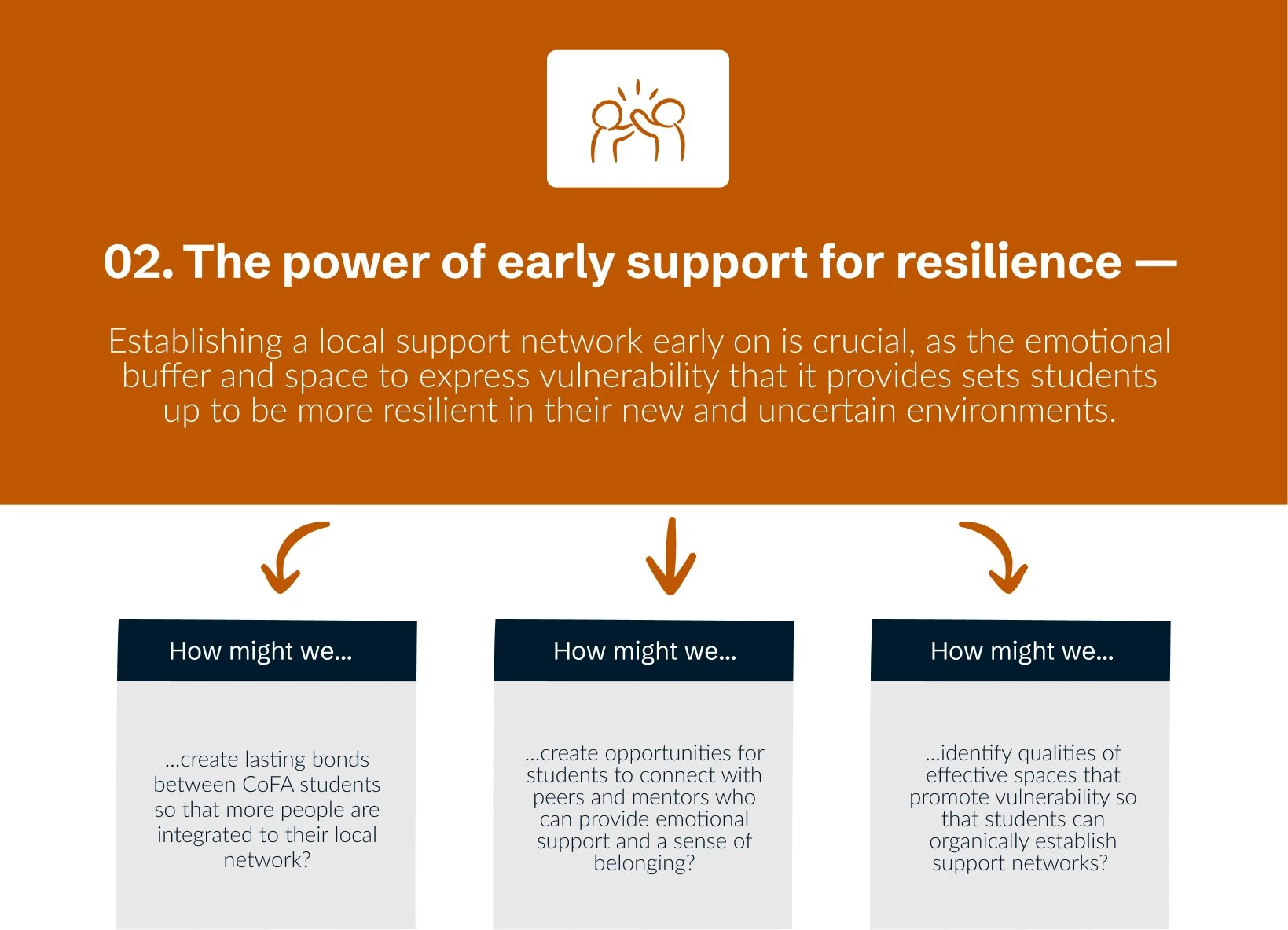 02. The power of early support for resilience —

Establishing a local support network early on is crucial, as the emotional buffer and space to express vulnerability that it provides sets students up to be more resilient in their new and uncertain environments.

How might we...

...create lasting bonds between CoFA students so that more people are integrated to their local network?

How might we...

...create opportunities for students to connect with peers and mentors who can provide emotional support and a sense of belonging?

How might we...

...identify qualities of effective spaces that promote vulnerability so that students can organically establish support networks?